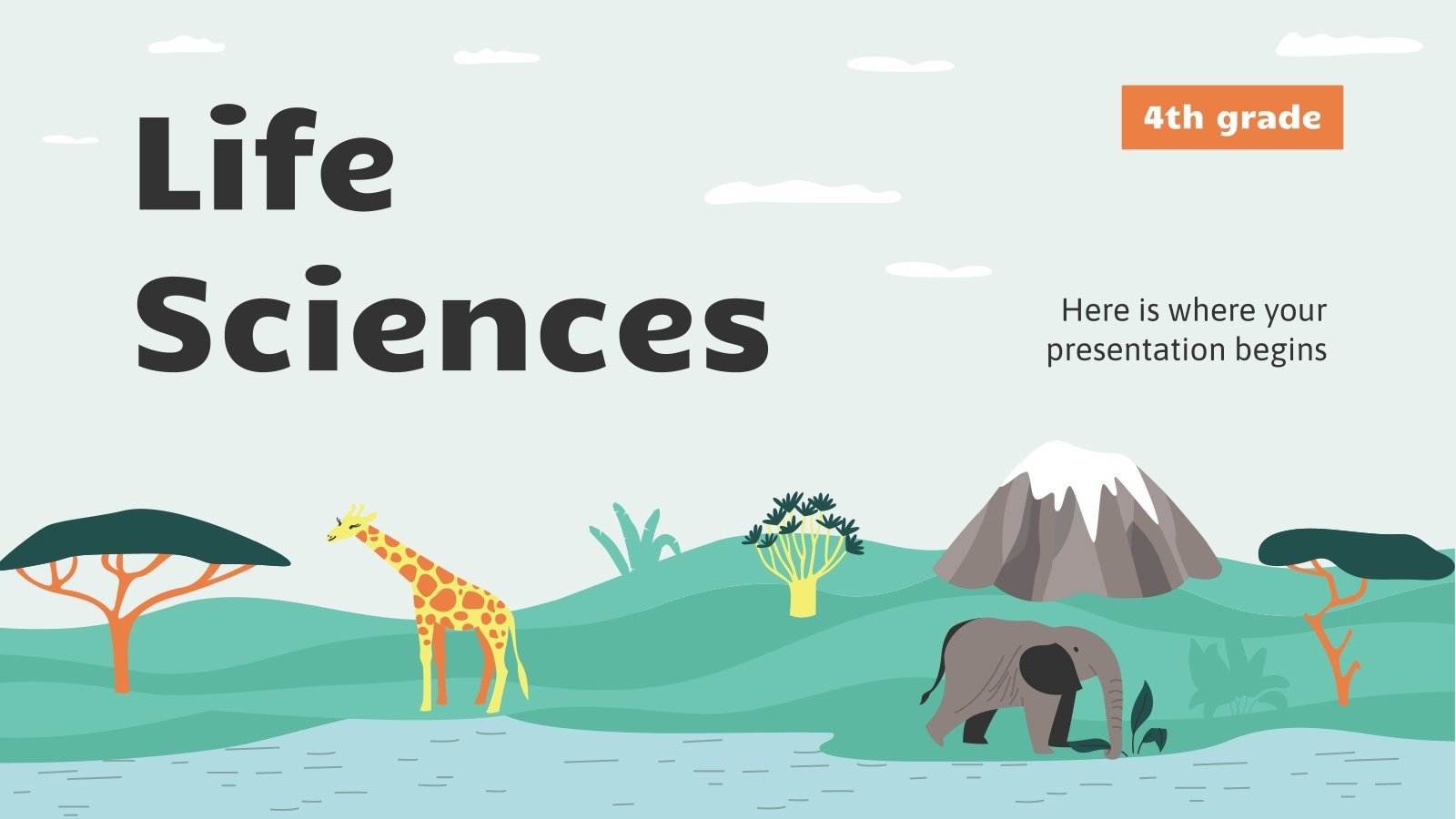 Life Sciences

4th grade

Here is where your presentation begins